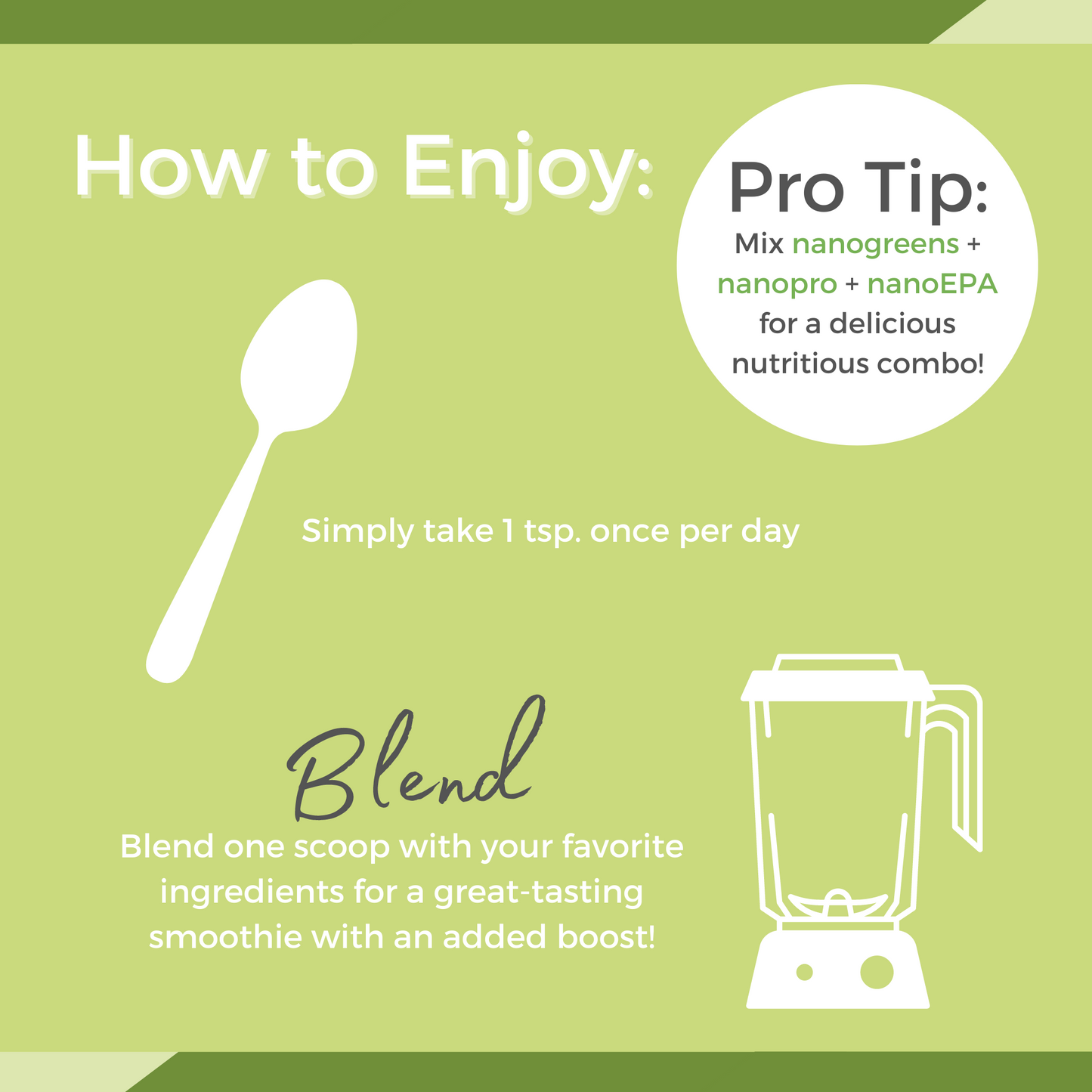 How to Enjoy:

Pro Tip:
Mix nanogreens + nanopro + nanoEPA for a delicious nutritious combo!

Simply take 1 tsp. once per day

Blend

Blend one scoop with your favorite ingredients for a great-tasting smoothie with an added boost!